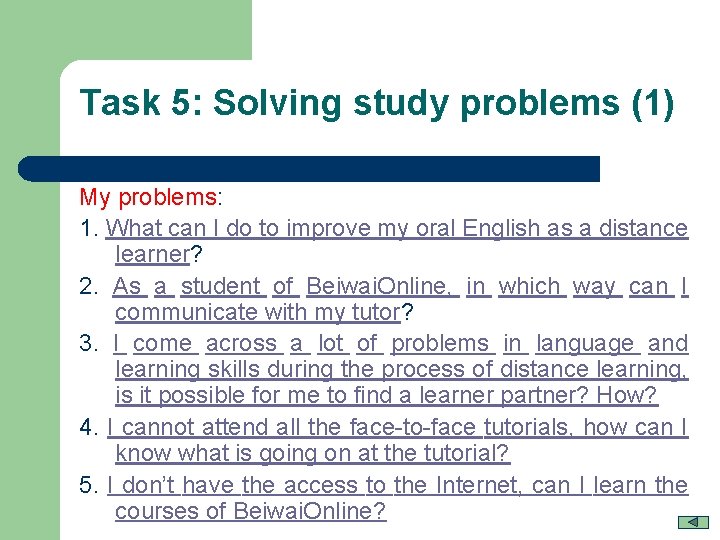 Task 5: Solving study problems (1)

My problems:

1. What can I do to improve my oral English as a distance learner?

2. As a student of BeiwaiOnline, in which way can I communicate with my tutor?

3. I come across a lot of problems in language and learning skills during the process of distance learning, is it possible for me to find a learner partner? How?

4. I cannot attend all the face-to-face tutorials, how can I know what is going on at the tutorial?

5. I don't have the access to the Internet, can I learn the courses of BeiwaiOnline?